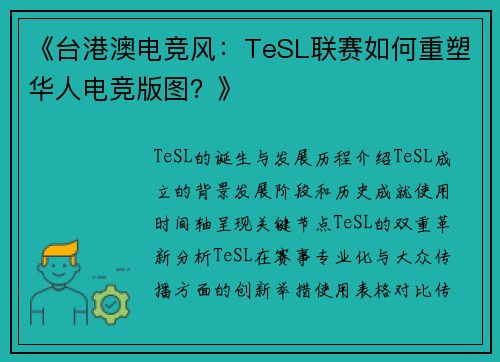 《台港澳电竞风：TeSL联赛如何重塑华人电竞版图？》

TeSL的诞生与发展历程介绍TeSL成立的背景发展阶段和历史成就使用时间轴呈现关键节点TeSL的双重革新分析TeSL在赛事专业化与大众传播方面的创新举措使用表格对比传